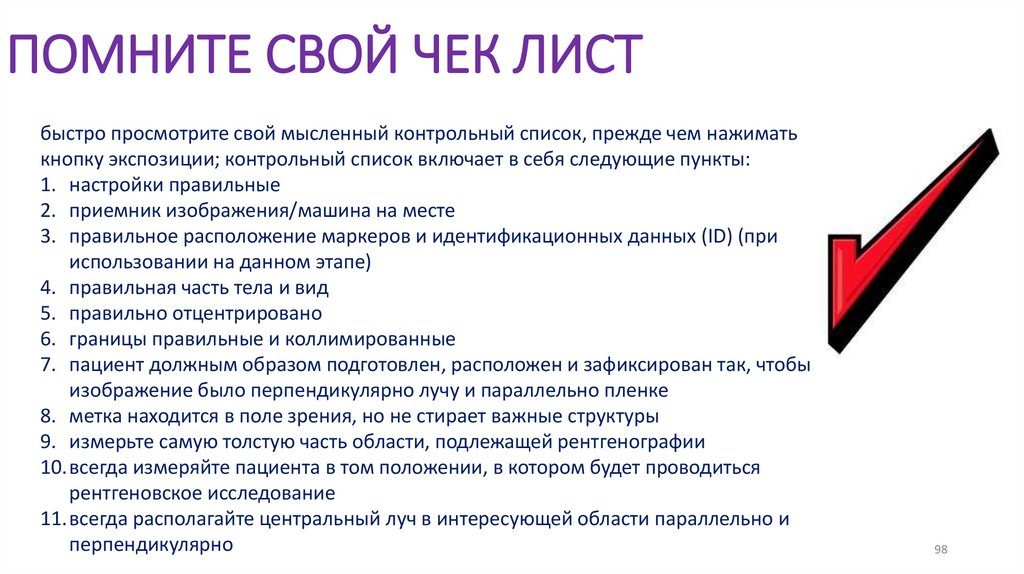 ПОМНИТЕ СВОЙ ЧЕК ЛИСТ

быстро просмотрите свой мысленный контрольный список, прежде чем нажимать кнопку экспозиции; контрольный список включает в себя следующие пункты:
1. настройки правильные
2. приемник изображения/машина на месте
3. правильное расположение маркеров и идентификационных данных (ID) (при использовании на данном этапе)
4. правильная часть тела и вид
5. правильно отцентрировано
6. границы правильные и коллимированные
7. пациент должным образом подготовлен, расположен и зафиксирован так, чтобы изображение было перпендикулярно лучу и параллельно пленке
8. метка находится в поле зрения, но не стирает важные структуры
9. измерьте самую толстую часть области, подлежащей рентгенографии
10. всегда измеряйте пациента в том положении, в котором будет проводиться рентгеновское исследование
11. всегда располагайте центральный луч в интересующей области параллельно и перпендикулярно

98